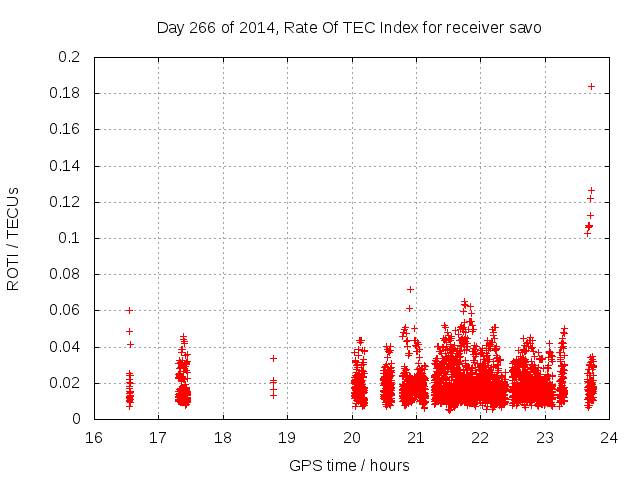 Day 266 of 2014, Rate Of TEC Index for receiver savo

ROTI / TECUs

0.2
0.18
0.16
0.14
0.12
0.1
0.08
0.06
0.04
0.02
0

16 17 18 19 20 21 22 23 24

GPS time / hours